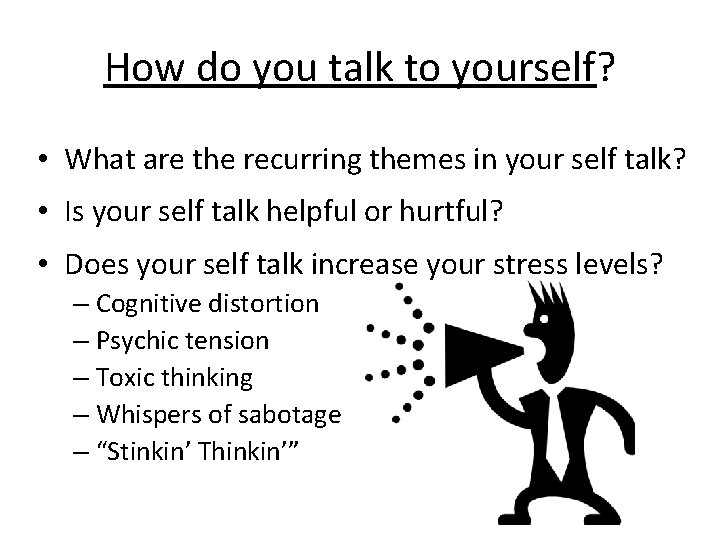 How do you talk to yourself?

• What are the recurring themes in your self talk?
• Is your self talk helpful or hurtful?
• Does your self talk increase your stress levels?
– Cognitive distortion
– Psychic tension
– Toxic thinking
– Whispers of sabotage
– “Stinkin’ Thinkin’”